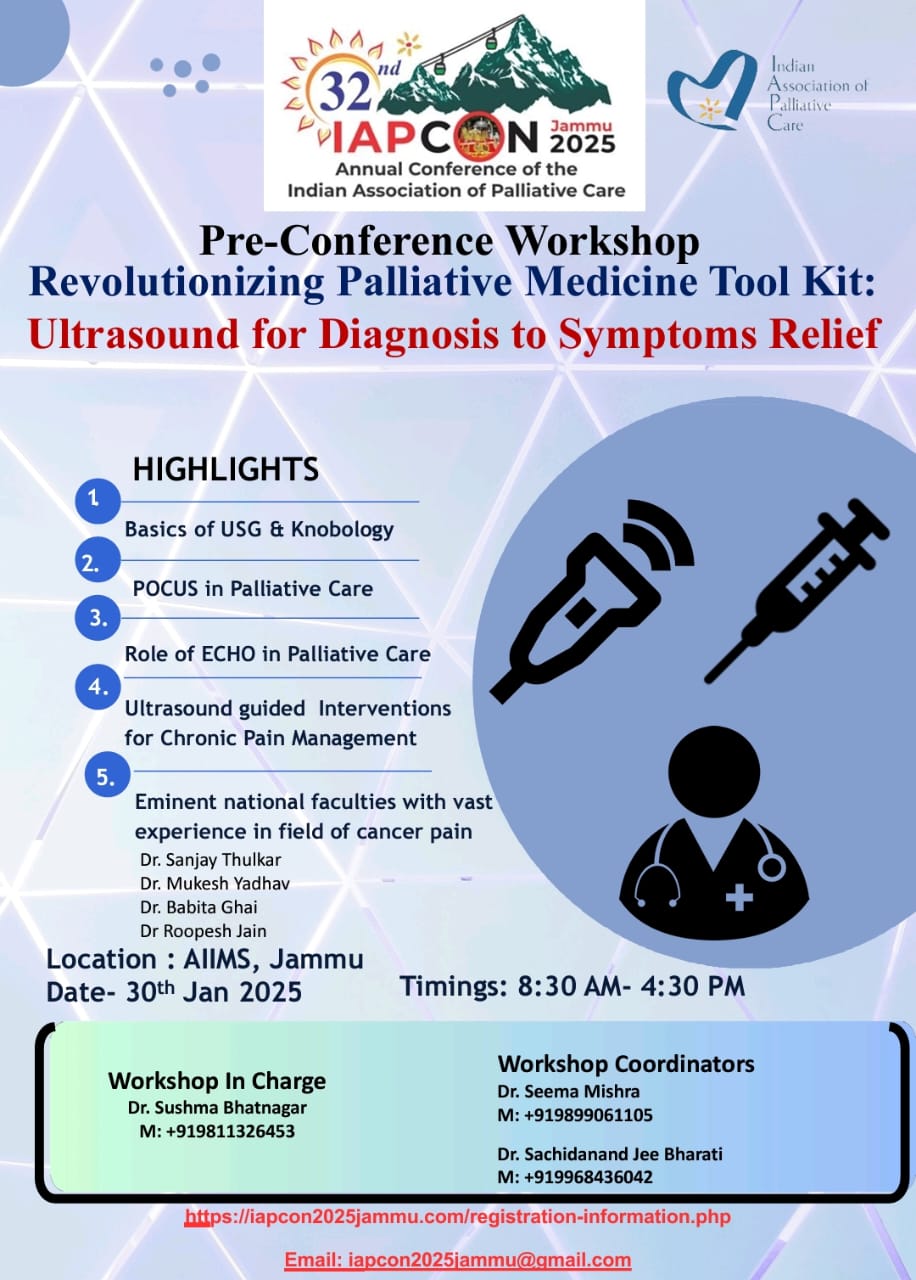 32nd IAPCON Jammu 2025
Annual Conference of the Indian Association of Palliative Care

Indian Association of Palliative Care

Pre-Conference Workshop
Revolutionizing Palliative Medicine Tool Kit:
Ultrasound for Diagnosis to Symptoms Relief

HIGHLIGHTS

1 Basics of USG & Knobology

2. POCUS in Palliative Care

3. Role of ECHO in Palliative Care

4. Ultrasound guided Interventions for Chronic Pain Management

5. Eminent national faculties with vast experience in field of cancer pain
Dr. Sanjay Thulkar
Dr. Mukesh Yadhav
Dr. Babita Ghai
Dr Roopesh Jain

Location : AIIMS, Jammu
Date- 30th Jan 2025

Timings: 8:30 AM- 4:30 PM

Workshop In Charge
Dr. Sushma Bhatnagar
M: +919811326453

Workshop Coordinators
Dr. Seema Mishra
M: +919899061105

Dr. Sachidanand Jee Bharati
M: +919968436042

https://iapcon2025jammu.com/registration-information.php

Email: iapcon2025jammu@gmail.com